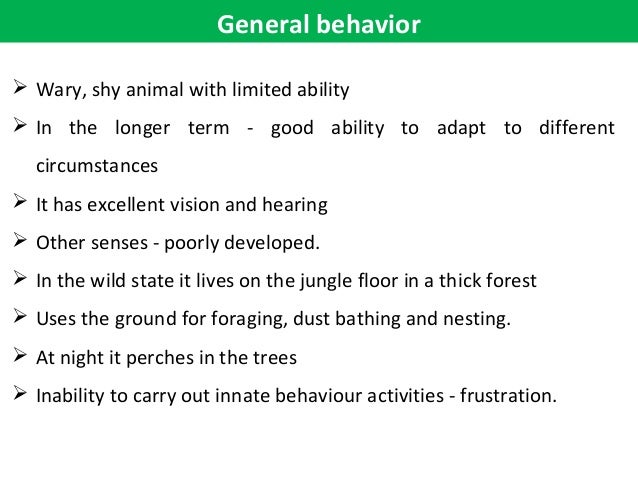 General behavior

➢ Wary, shy animal with limited ability

➢ In the longer term - good ability to adapt to different circumstances

➢ It has excellent vision and hearing

➢ Other senses - poorly developed.

➢ In the wild state it lives on the jungle floor in a thick forest

➢ Uses the ground for foraging, dust bathing and nesting.

➢ At night it perches in the trees

➢ Inability to carry out innate behaviour activities - frustration.